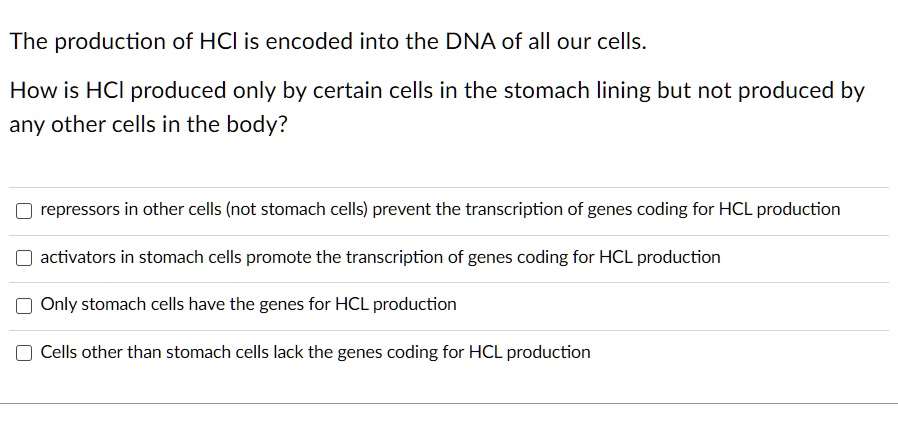 The production of HCl is encoded into the DNA of all our cells.

How is HCl produced only by certain cells in the stomach lining but not produced by any other cells in the body?

☐ repressors in other cells (not stomach cells) prevent the transcription of genes coding for HCL production

☐ activators in stomach cells promote the transcription of genes coding for HCL production

☐ Only stomach cells have the genes for HCL production

☐ Cells other than stomach cells lack the genes coding for HCL production